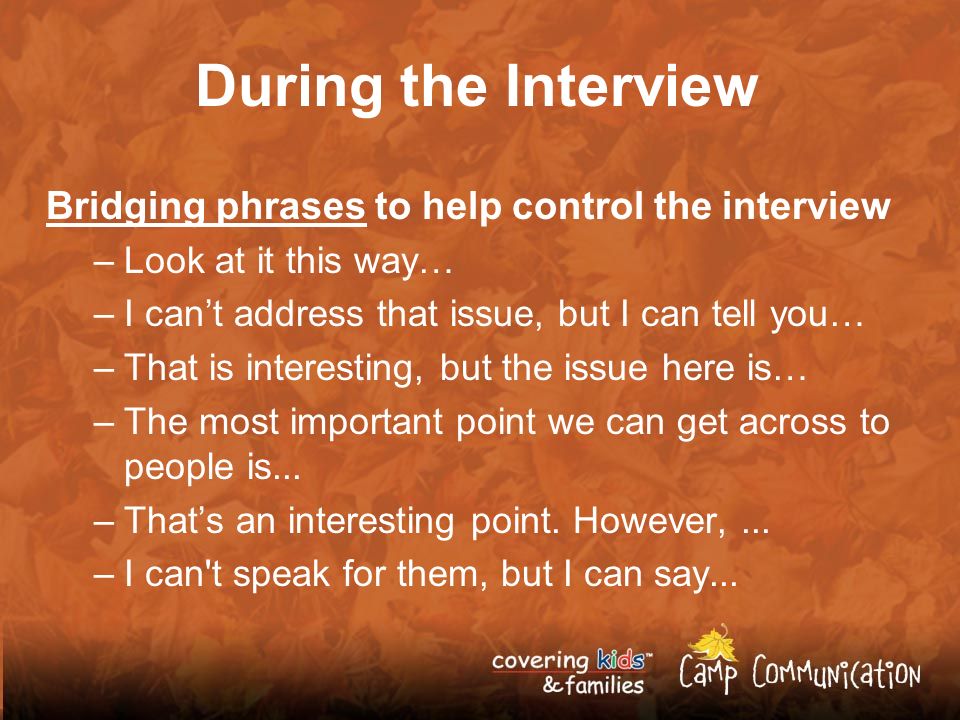 During the Interview

Bridging phrases to help control the interview

– Look at it this way…
– I can’t address that issue, but I can tell you…
– That is interesting, but the issue here is…
– The most important point we can get across to people is...
– That’s an interesting point. However, ...
– I can't speak for them, but I can say...

covering kids™ & families

Camp Communication